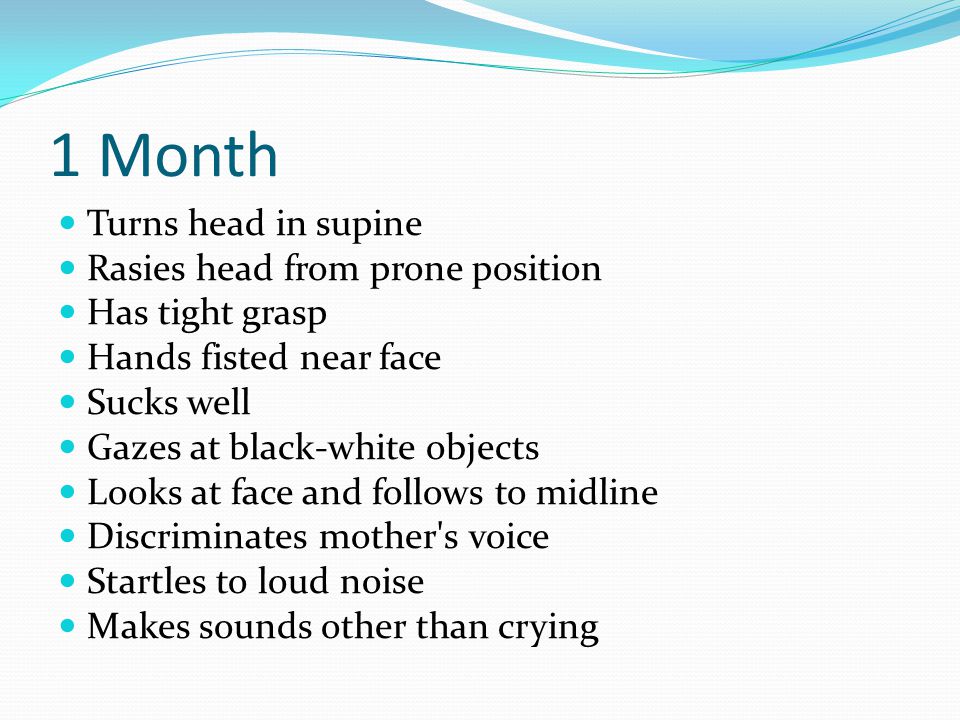 1 Month

- Turns head in supine
- Rasies head from prone position
- Has tight grasp
- Hands fisted near face
- Sucks well
- Gazes at black-white objects
- Looks at face and follows to midline
- Discriminates mother's voice
- Startles to loud noise
- Makes sounds other than crying